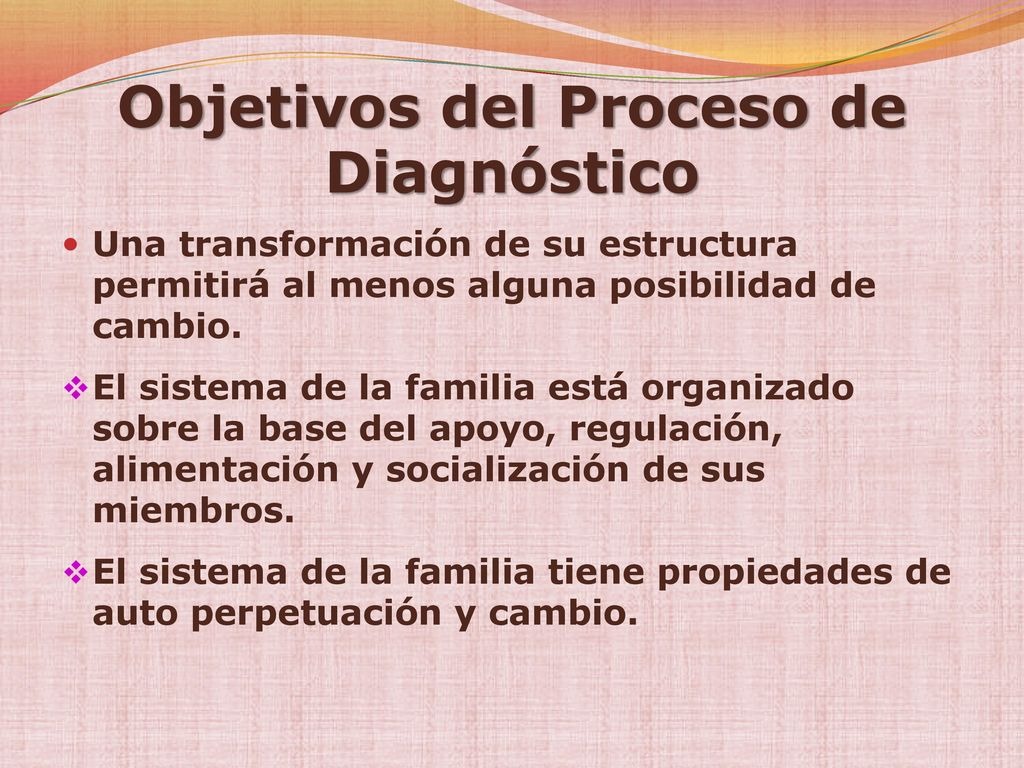 Objetivos del Proceso de Diagnóstico

• Una transformación de su estructura permitirá al menos alguna posibilidad de cambio.

❖ El sistema de la familia está organizado sobre la base del apoyo, regulación, alimentación y socialización de sus miembros.

❖ El sistema de la familia tiene propiedades de auto perpetuación y cambio.